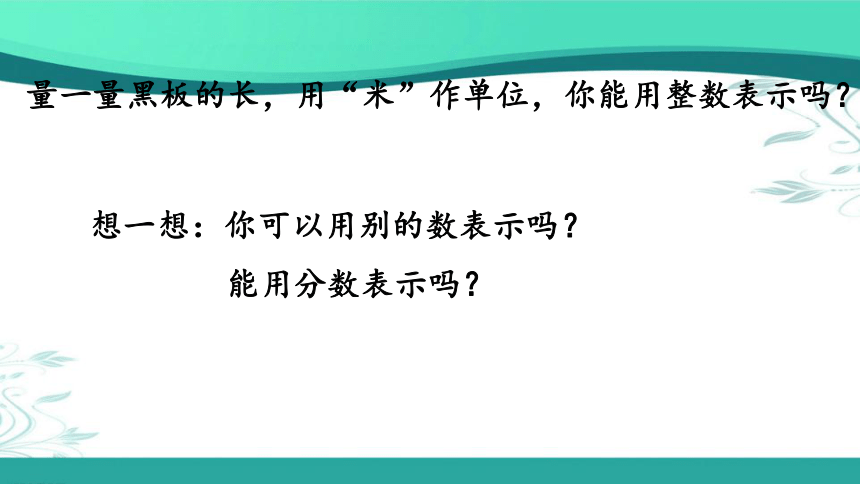 量一量黑板的长，用“米”作单位，你能用整数表示吗？

想一想：你可以用别的数表示吗？
能用分数表示吗？